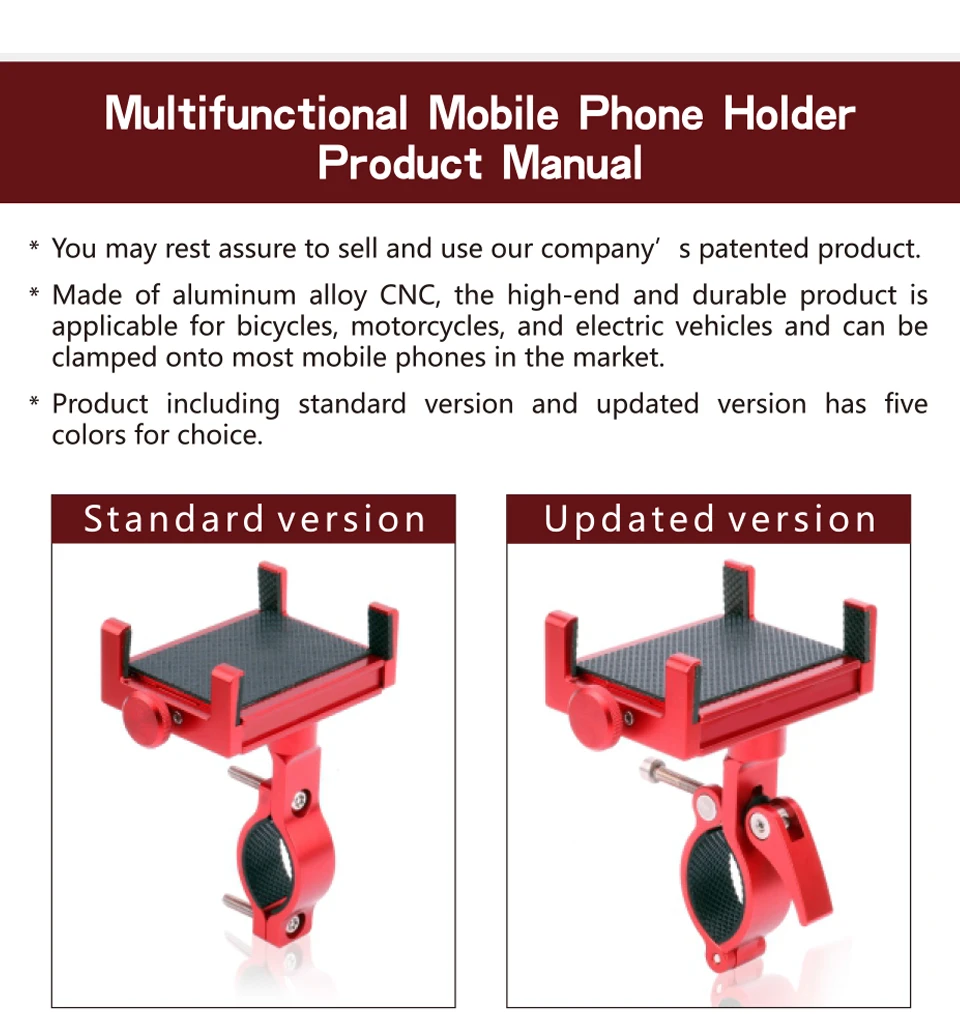 Multifunctional Mobile Phone Holder Product Manual

* You may rest assure to sell and use our company’ s patented product.

* Made of aluminum alloy CNC, the high-end and durable product is applicable for bicycles, motorcycles, and electric vehicles and can be clamped onto most mobile phones in the market.

* Product including standard version and updated version has five colors for choice.

Standard version

Updated version